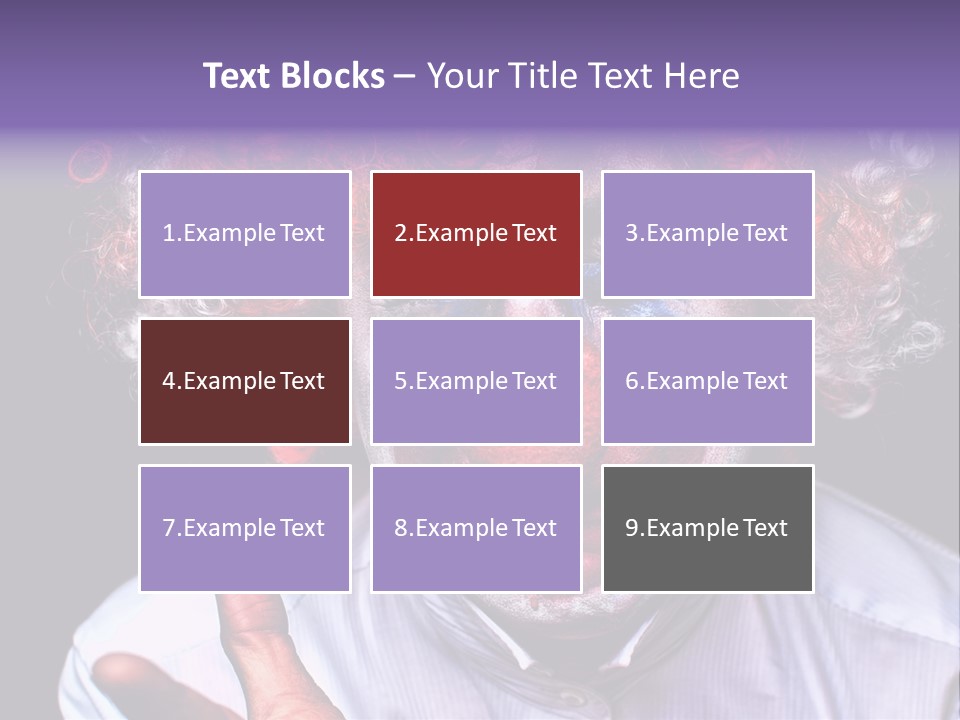 Text Blocks – Your Title Text Here

1.Example Text

2.Example Text

3.Example Text

4.Example Text

5.Example Text

6.Example Text

7.Example Text

8.Example Text

9.Example Text